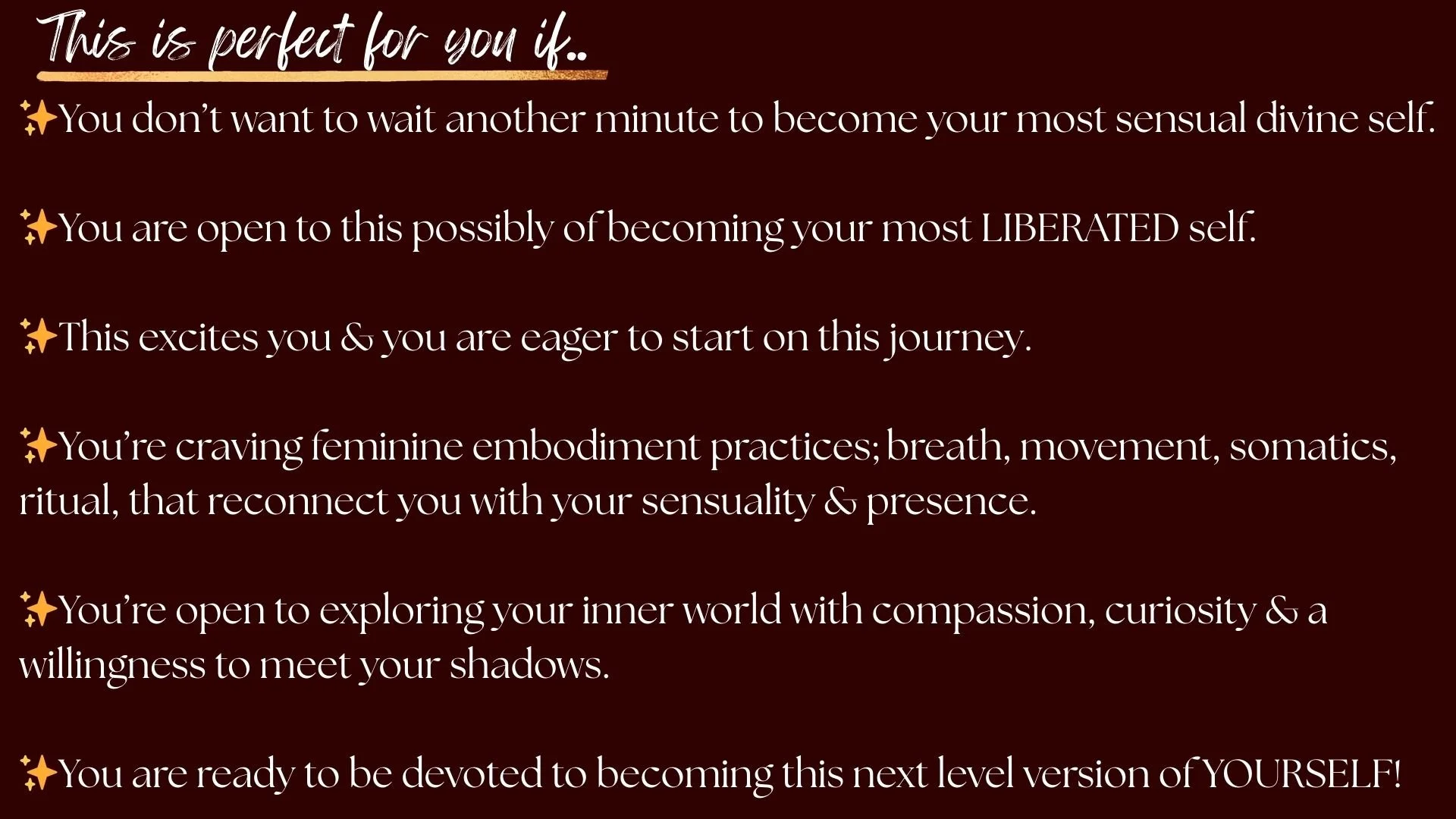 This is perfect for you if..

✨You don't want to wait another minute to become your most sensual divine self.

✨You are open to this possibly of becoming your most LIBERATED self.

✨This excites you & you are eager to start on this journey.

✨You're craving feminine embodiment practices; breath, movement, somatics, ritual, that reconnect you with your sensuality & presence.

✨You're open to exploring your inner world with compassion, curiosity & a willingness to meet your shadows.

✨You are ready to be devoted to becoming this next level version of YOURSELF!